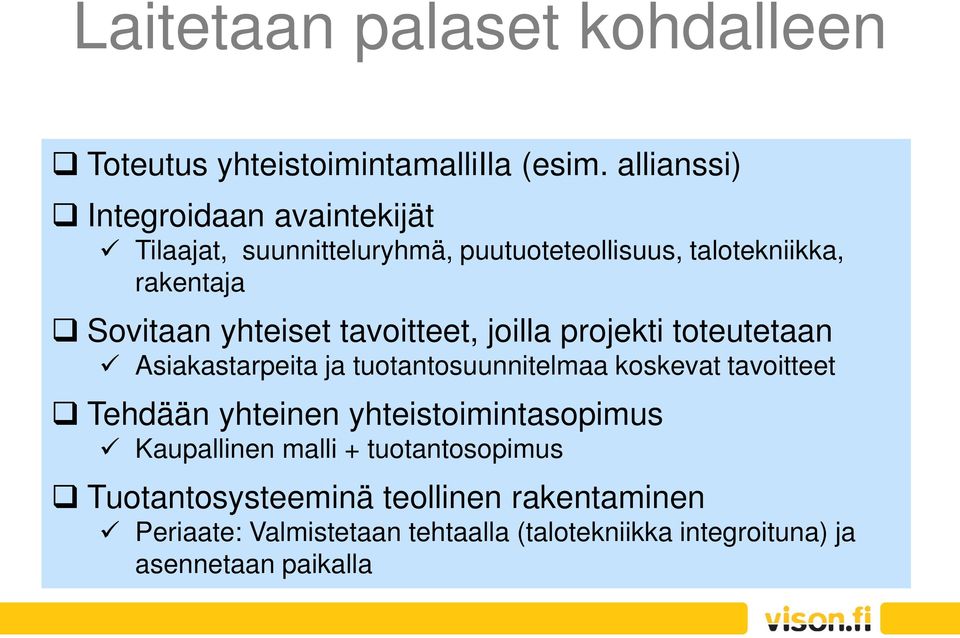 Laitetaan palaset kohdalleen

❑ Toteutus yhteistoimintamallilla (esim. allianssi)

❑ Integroidaan avaintekijät
✓ Tilaajat, suunnitteluryhmä, puutuoteteollisuus, talotekniikka, rakentaja

❑ Sovitaan yhteiset tavoitteet, joilla projekti toteutetaan
✓ Asiakastarpeita ja tuotantosuunnitelmaa koskevat tavoitteet

❑ Tehdään yhteinen yhteistoimintasopimus
✓ Kaupallinen malli + tuotantosopimus

❑ Tuotantosysteeminä teollinen rakentaminen
✓ Periaate: Valmistetaan tehtaalla (talotekniikka integroituna) ja asennetaan paikalla

vison.fi